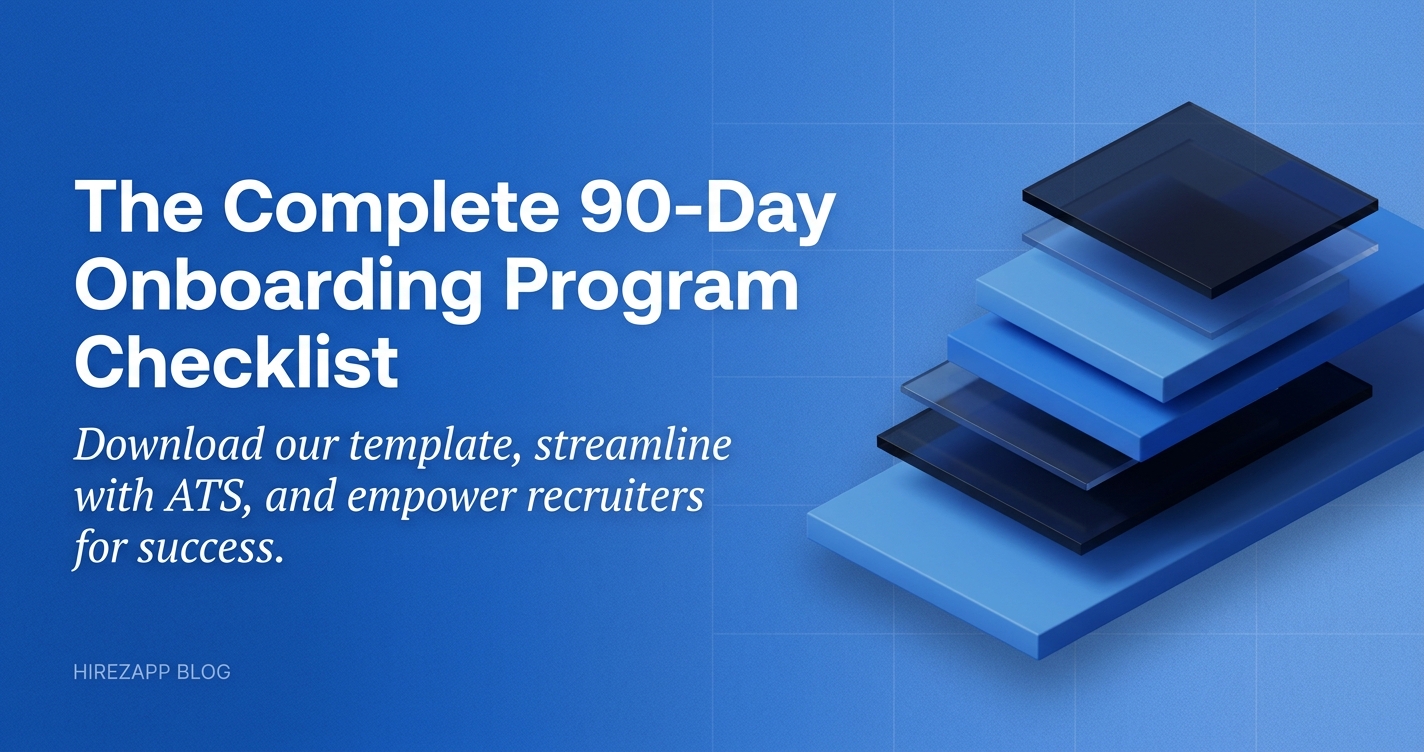 The Complete 90-Day Onboarding Program Checklist

Download our template, streamline with ATS, and empower recruiters for success.

HIREZAPP BLOG